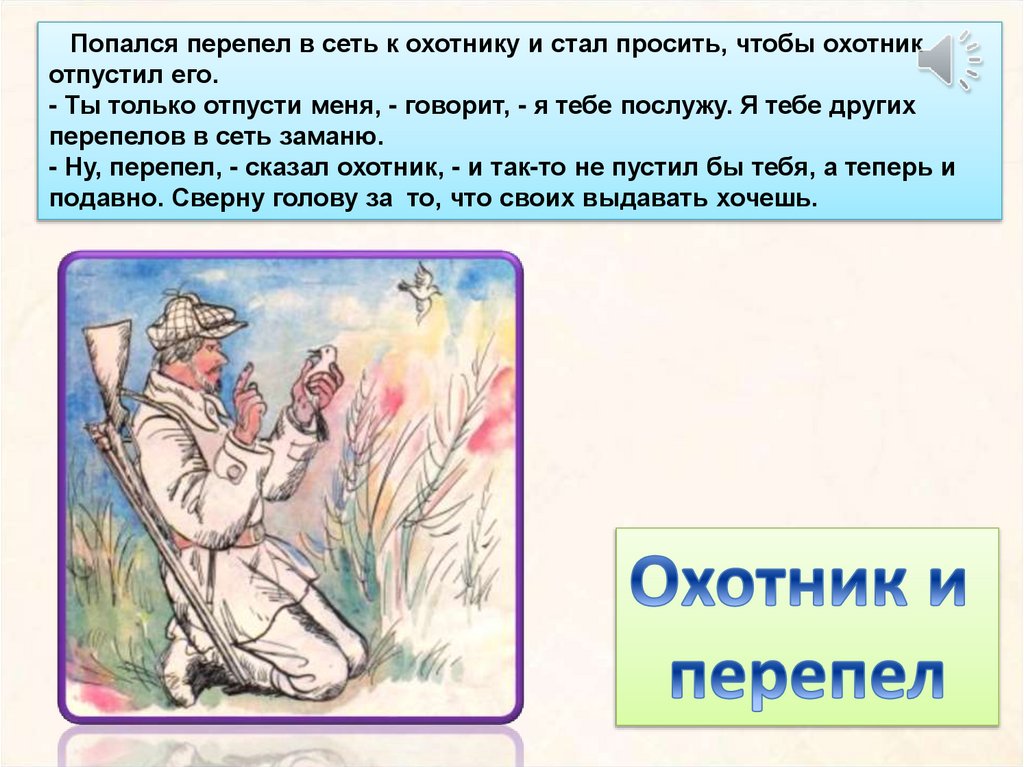 Попался перепел в сеть к охотнику и стал просить, чтобы охотник отпустил его.
- Ты только отпусти меня, - говорит, - я тебе послужу. Я тебе других перепелов в сеть заманю.
- Ну, перепел, - сказал охотник, - и так-то не пустил бы тебя, а теперь и подавно. Сверну голову за то, что своих выдавать хочешь.

Охотник и перепел